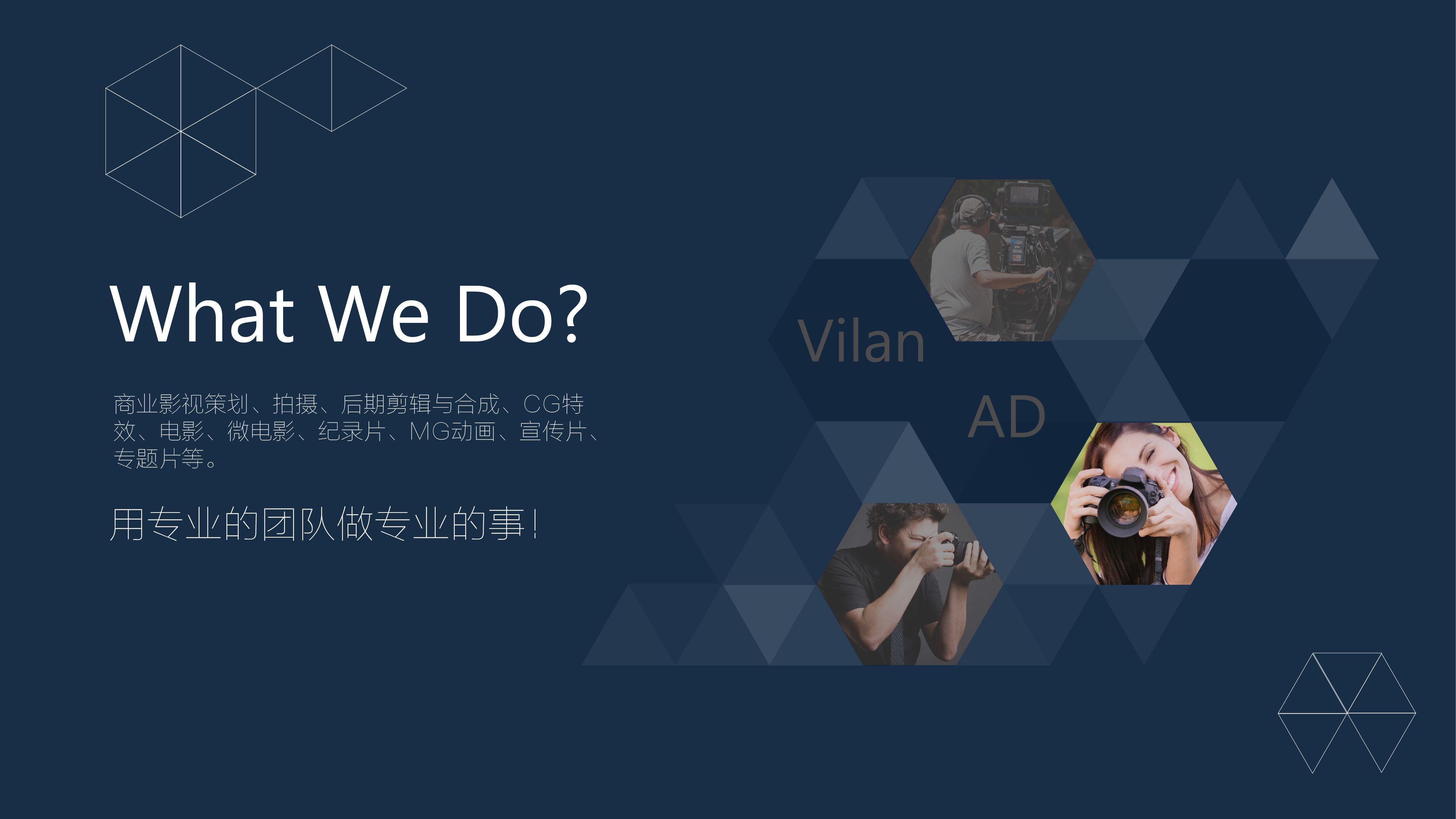 What We Do?

商业影视策划、拍摄、后期剪辑与合成、CG特效、电影、微电影、纪录片、MG动画、宣传片、专题片等。

用专业的团队做专业的事！

Vilan

AD